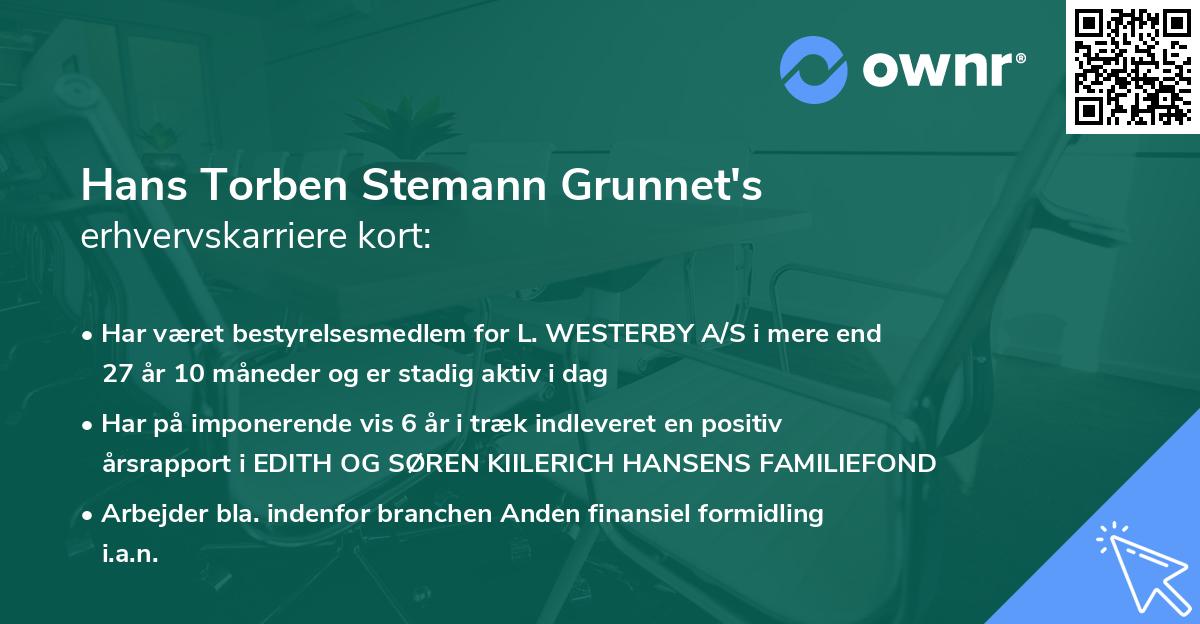 ownr®

Hans Torben Stemann Grunnet's
erhvervskarriere kort:

• Har været bestyrelsesmedlem for L. WESTERBY A/S i mere end 27 år 10 måneder og er stadig aktiv i dag

• Har på imponerende vis 6 år i træk indleveret en positiv årsrapport i EDITH OG SØREN KIILERICH HANSENS FAMILIEFOND

• Arbejder bla. indenfor branchen Anden finansiel formidling i.a.n.